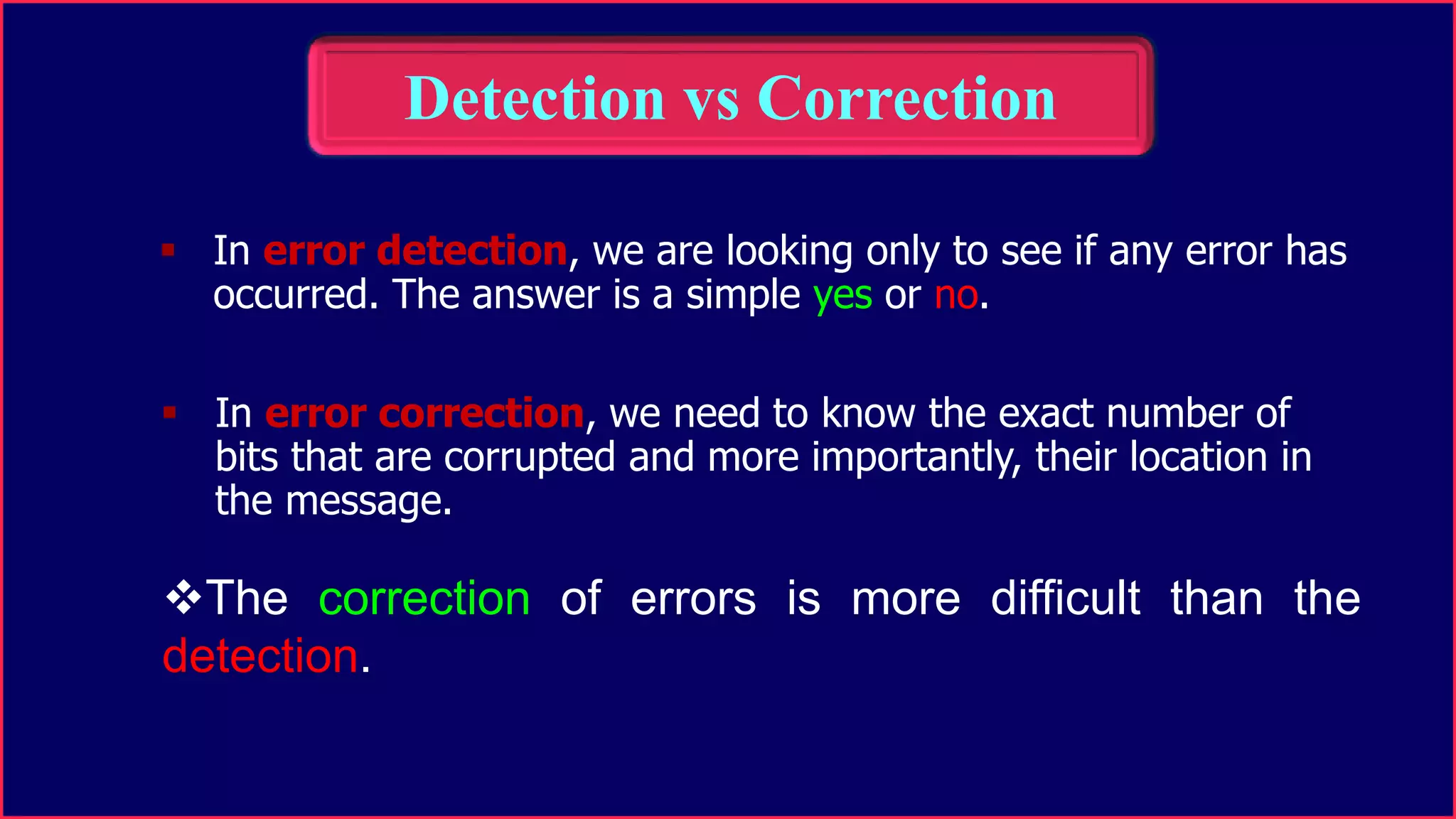 Detection vs Correction

▪ In error detection, we are looking only to see if any error has occurred. The answer is a simple yes or no.

▪ In error correction, we need to know the exact number of bits that are corrupted and more importantly, their location in the message.

❖The correction of errors is more difficult than the detection.